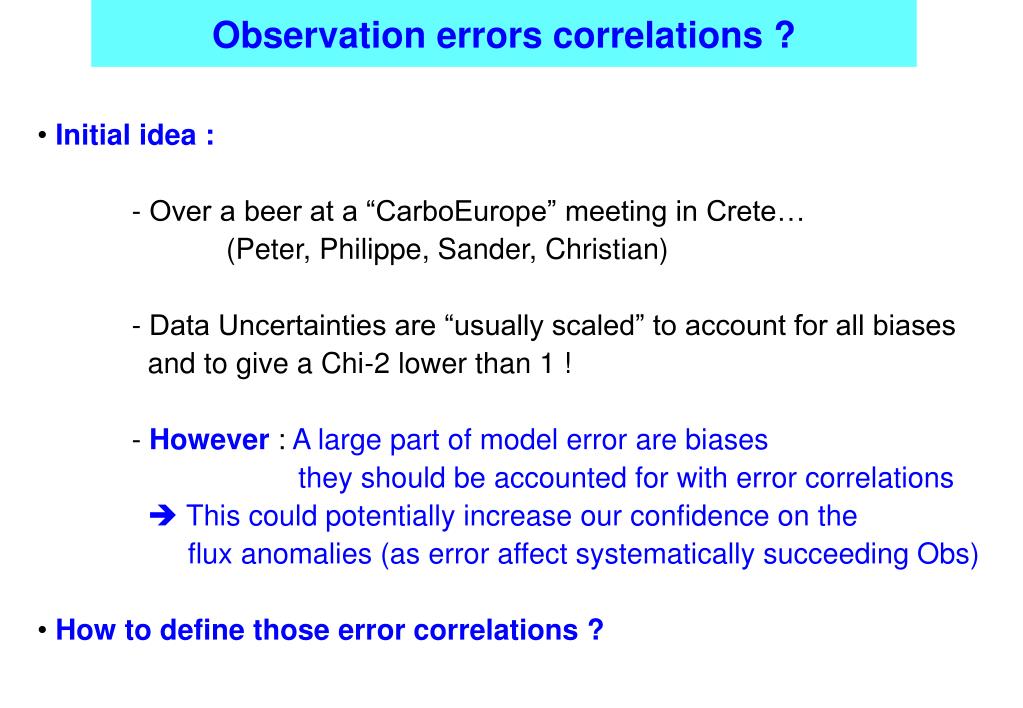 Observation errors correlations ?

• Initial idea :

- Over a beer at a “CarboEurope” meeting in Crete…
(Peter, Philippe, Sander, Christian)

- Data Uncertainties are “usually scaled” to account for all biases and to give a Chi-2 lower than 1 !

- However : A large part of model error are biases
they should be accounted for with error correlations
➔ This could potentially increase our confidence on the flux anomalies (as error affect systematically succeeding Obs)

• How to define those error correlations ?